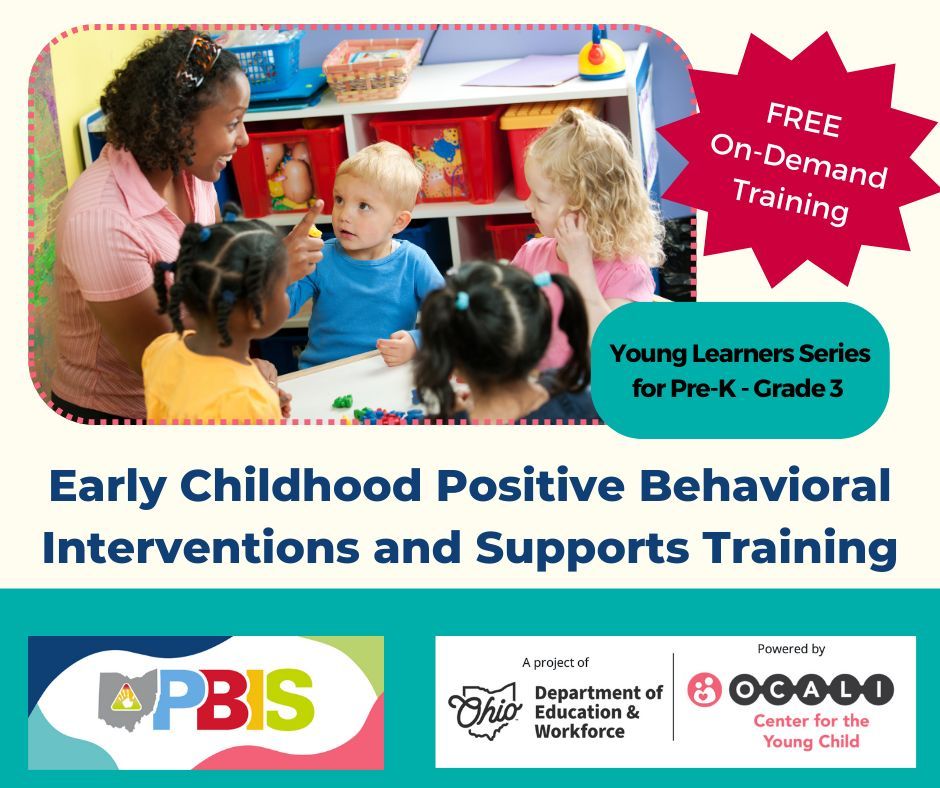 FREE On-Demand Training

Young Learners Series for Pre-K - Grade 3

Early Childhood Positive Behavioral Interventions and Supports Training

PBIS

A project of

Ohio Department of Education & Workforce

Powered by

OCALI Center for the Young Child